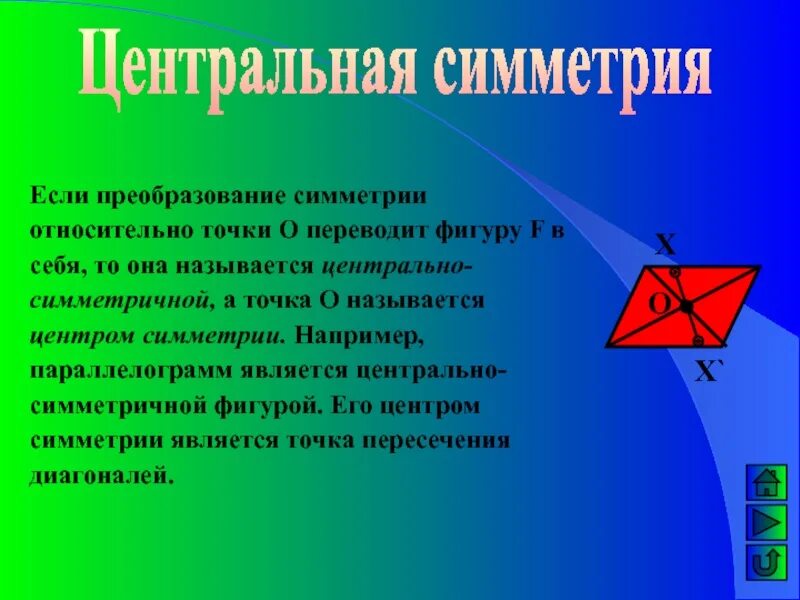 Центральная симметрия

Если преобразование симметрии относительно точки О переводит фигуру F в себя, то она называется центрально-симметричной, а точка О называется центром симметрии. Например, параллелограмм является центрально-симметричной фигурой. Его центром симметрии является точка пересечения диагоналей.

X

O

X`